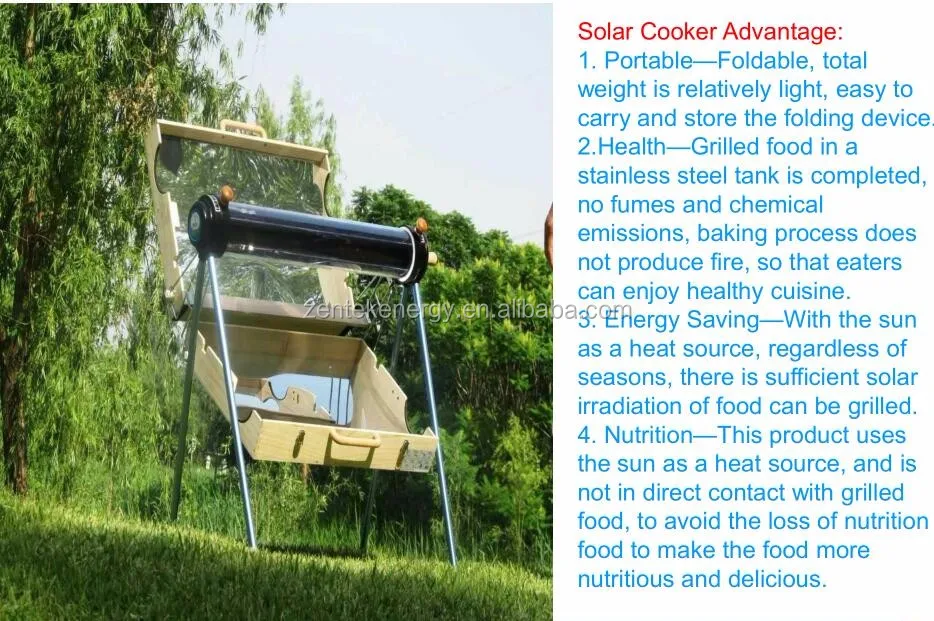 zentekenergy.en.alibaba.com

Solar Cooker Advantage:
1. Portable—Foldable, total weight is relatively light, easy to carry and store the folding device.
2.Health—Grilled food in a stainless steel tank is completed, no fumes and chemical emissions, baking process does not produce fire, so that eaters can enjoy healthy cuisine.
3. Energy Saving—With the sun as a heat source, regardless of seasons, there is sufficient solar irradiation of food can be grilled.
4. Nutrition—This product uses the sun as a heat source, and is not in direct contact with grilled food, to avoid the loss of nutrition food to make the food more nutritious and delicious.